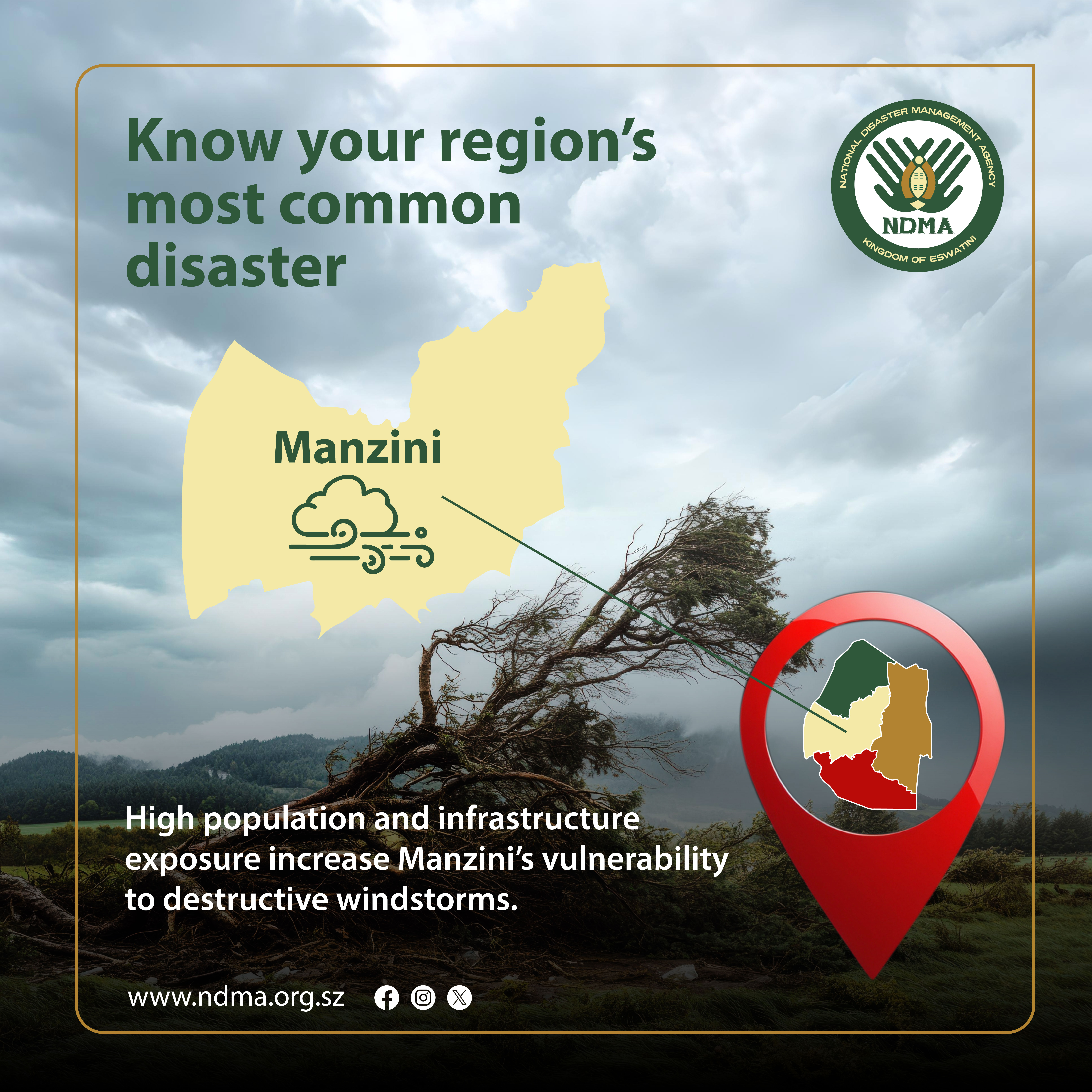 Know your region's most common disaster

NATIONAL DISASTER MANAGEMENT AGENCY
NDMA
KINGDOM OF ESWATINI

Manzini

High population and infrastructure exposure increase Manzini's vulnerability to destructive windstorms.

www.ndma.org.sz